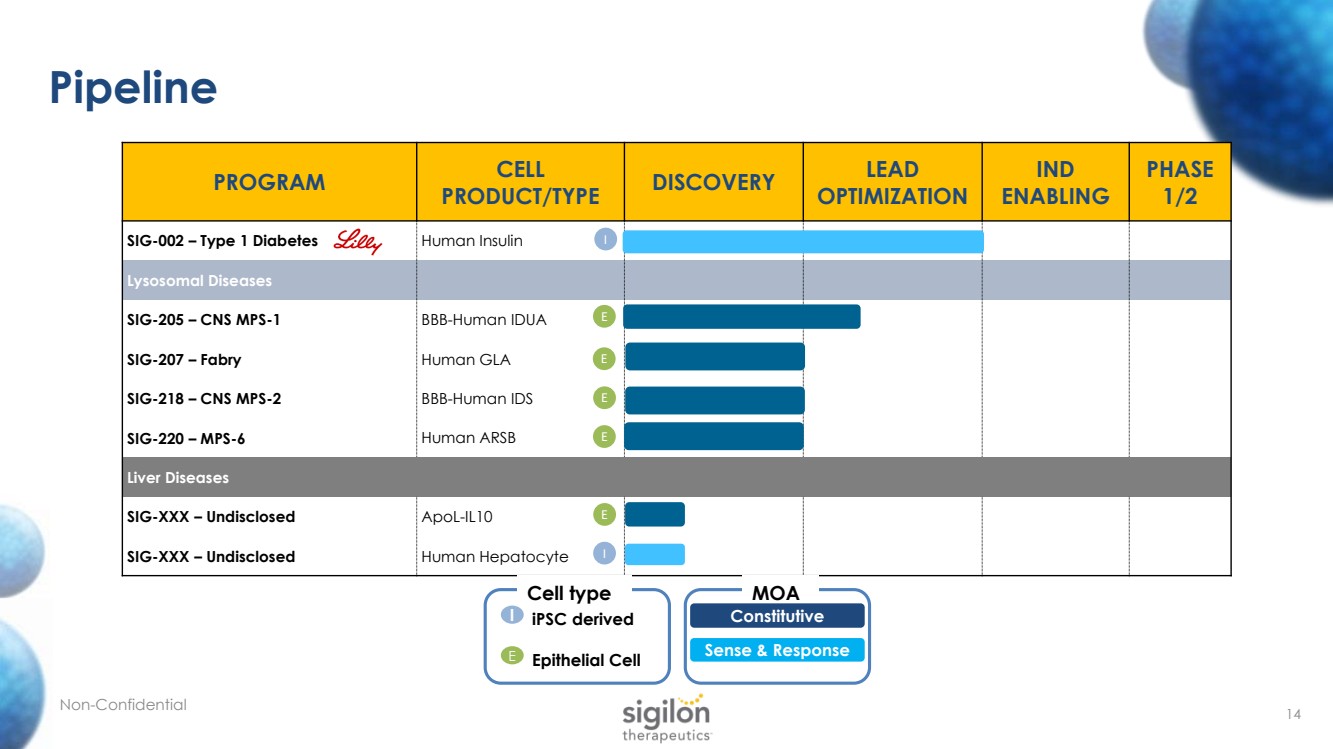 Pipeline

| PROGRAM | CELL PRODUCT/TYPE | DISCOVERY | LEAD OPTIMIZATION | IND ENABLING | PHASE 1/2 |
|---|---|---|---|---|---|
| SIG-002 – Type 1 Diabetes Lilly | Human Insulin I | | | | |
| Lysosomal Diseases | | | | | |
| SIG-205 – CNS MPS-1 | BBB-Human IDUA E | | | | |
| SIG-207 – Fabry | Human GLA E | | | | |
| SIG-218 – CNS MPS-2 | BBB-Human IDS E | | | | |
| SIG-220 – MPS-6 | Human ARSB E | | | | |
| Liver Diseases | | | | | |
| SIG-XXX – Undisclosed | ApoL-IL10 E | | | | |
| SIG-XXX – Undisclosed | Human Hepatocyte I | | | | |

Cell type
I iPSC derived
E Epithelial Cell

MOA
Constitutive
Sense & Response

Non-Confidential

sigilon therapeutics

14